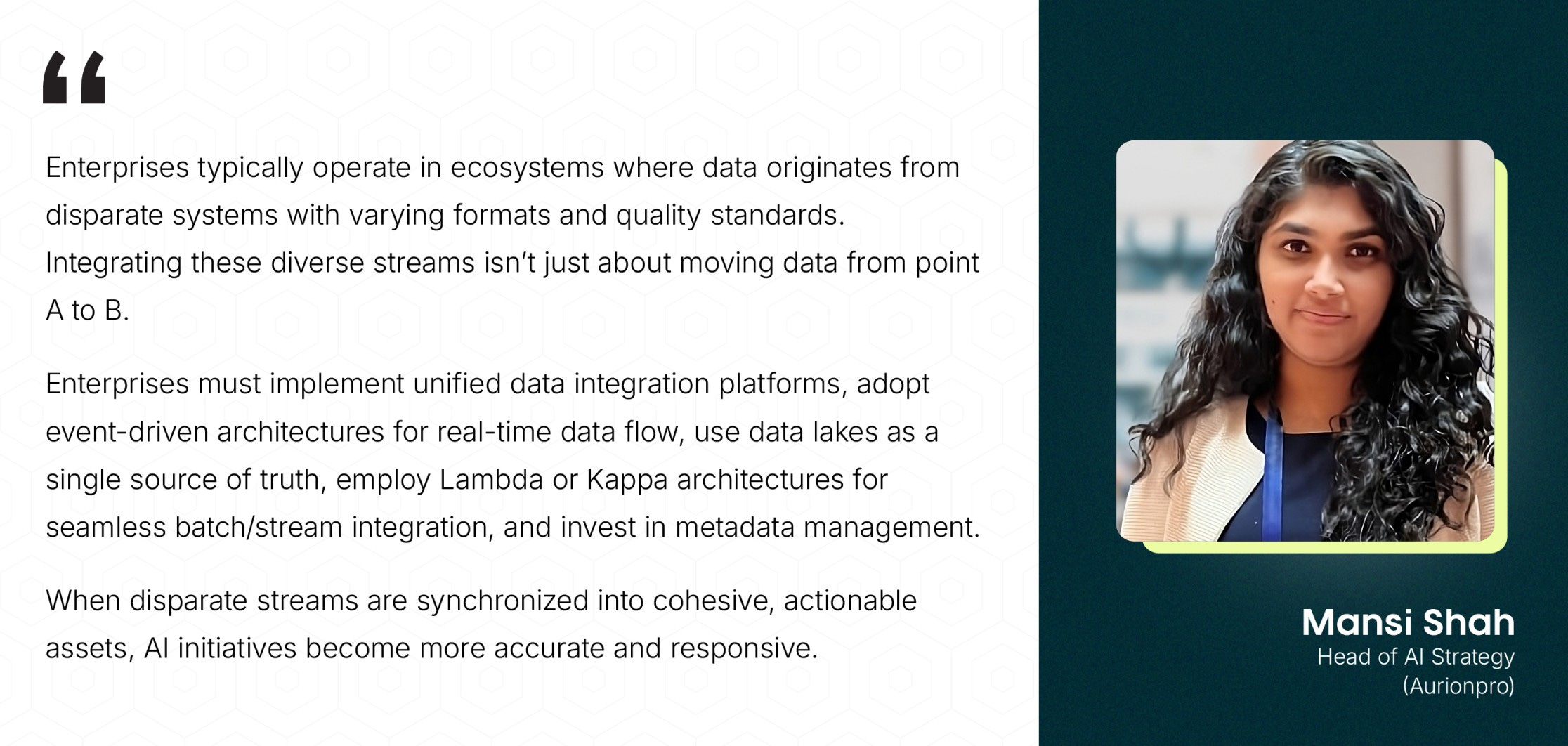 “

Enterprises typically operate in ecosystems where data originates from disparate systems with varying formats and quality standards. Integrating these diverse streams isn’t just about moving data from point A to B.

Enterprises must implement unified data integration platforms, adopt event-driven architectures for real-time data flow, use data lakes as a single source of truth, employ Lambda or Kappa architectures for seamless batch/stream integration, and invest in metadata management.

When disparate streams are synchronized into cohesive, actionable assets, AI initiatives become more accurate and responsive.

Mansi Shah
Head of AI Strategy
(Aurionpro)